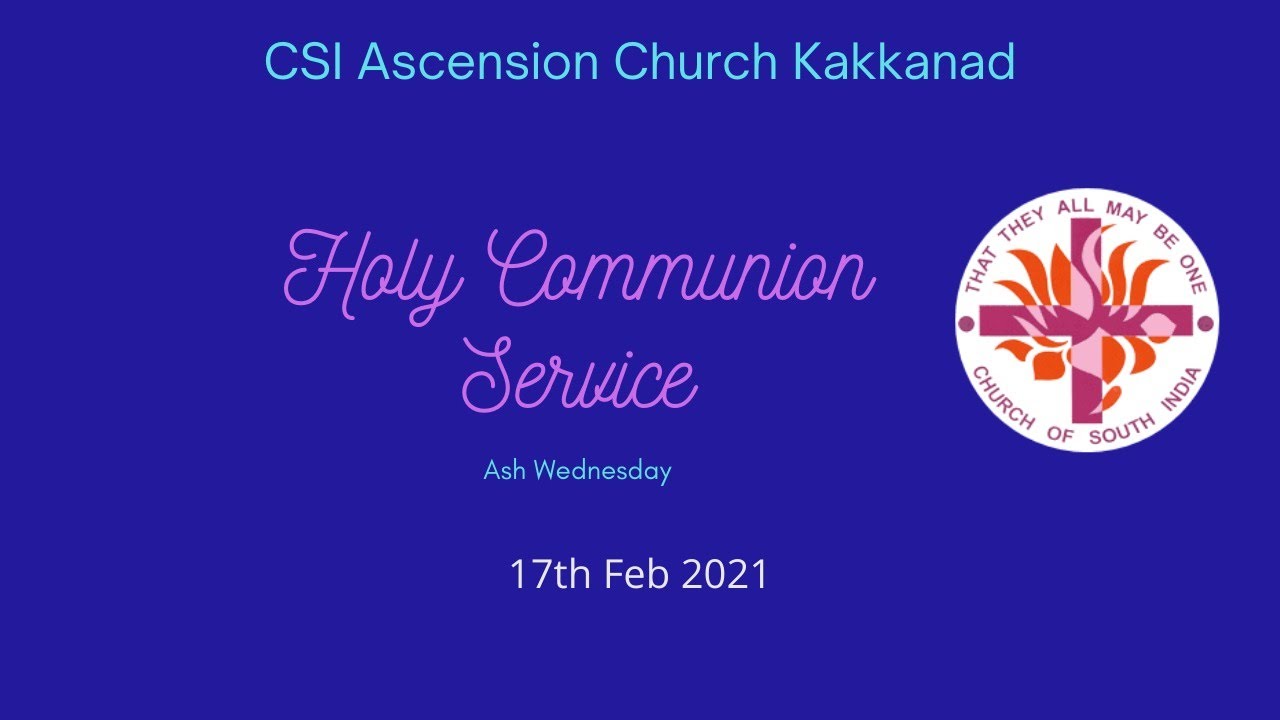 CSI Ascension Church Kakkanad

Holy Communion Service

Ash Wednesday

17th Feb 2021

THAT THEY ALL MAY BE ONE
CHURCH OF SOUTH INDIA